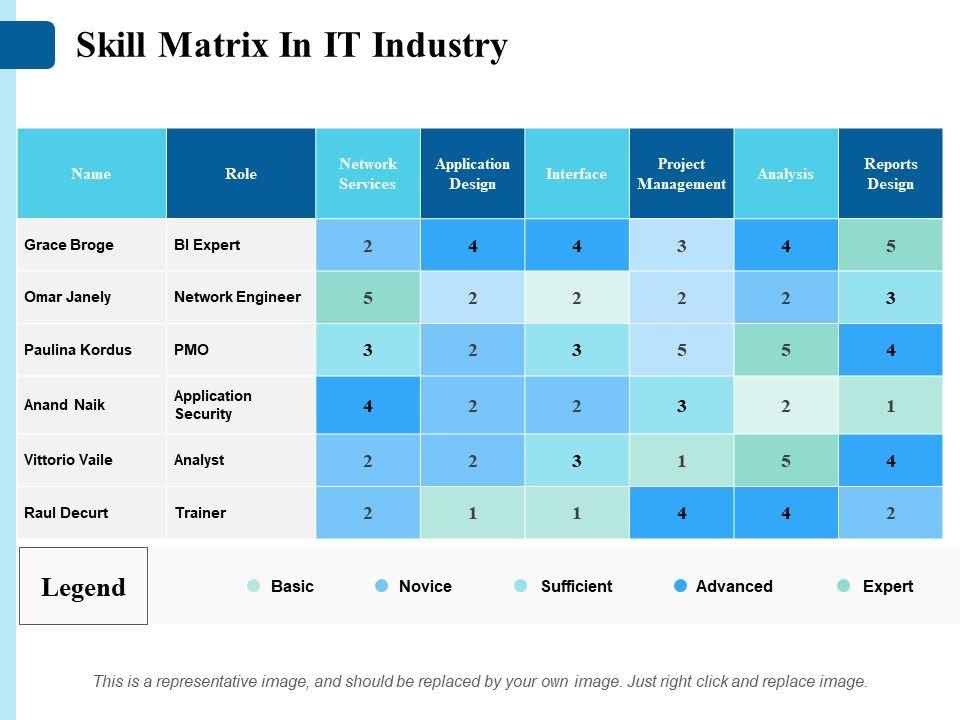 Skill Matrix In IT Industry

| Name | Role | Network Services | Application Design | Interface | Project Management | Analysis | Reports Design |
|---|---|---|---|---|---|---|---|
| Grace Broge | BI Expert | 2 | 4 | 4 | 3 | 4 | 5 |
| Omar Janely | Network Engineer | 5 | 2 | 2 | 2 | 2 | 3 |
| Paulina Kordus | PMO | 3 | 2 | 3 | 5 | 5 | 4 |
| Anand Naik | Application Security | 4 | 2 | 2 | 3 | 2 | 1 |
| Vittorio Vaile | Analyst | 2 | 2 | 3 | 1 | 5 | 4 |
| Raul Decurt | Trainer | 2 | 1 | 1 | 4 | 4 | 2 |

Legend

Basic Novice Sufficient Advanced Expert

This is a representative image, and should be replaced by your own image. Just right click and replace image.